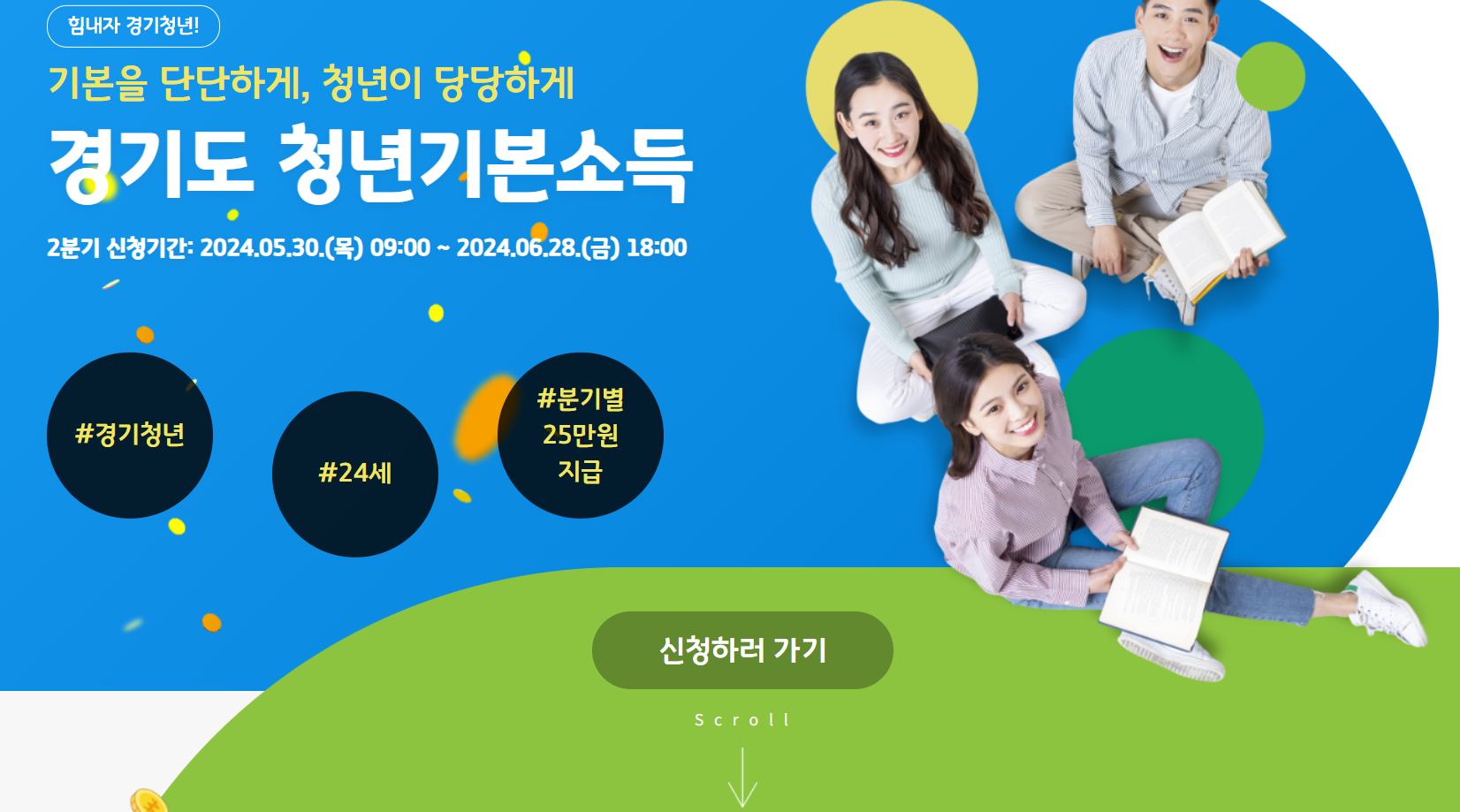 힘내자 경기청년!

기본을 단단하게, 청년이 당당하게

경기도 청년기본소득

2분기 신청기간: 2024.05.30.(목) 09:00 ~ 2024.06.28.(금) 18:00

#경기청년

#24세

#분기별 25만원 지급

신청하러 가기

Scroll